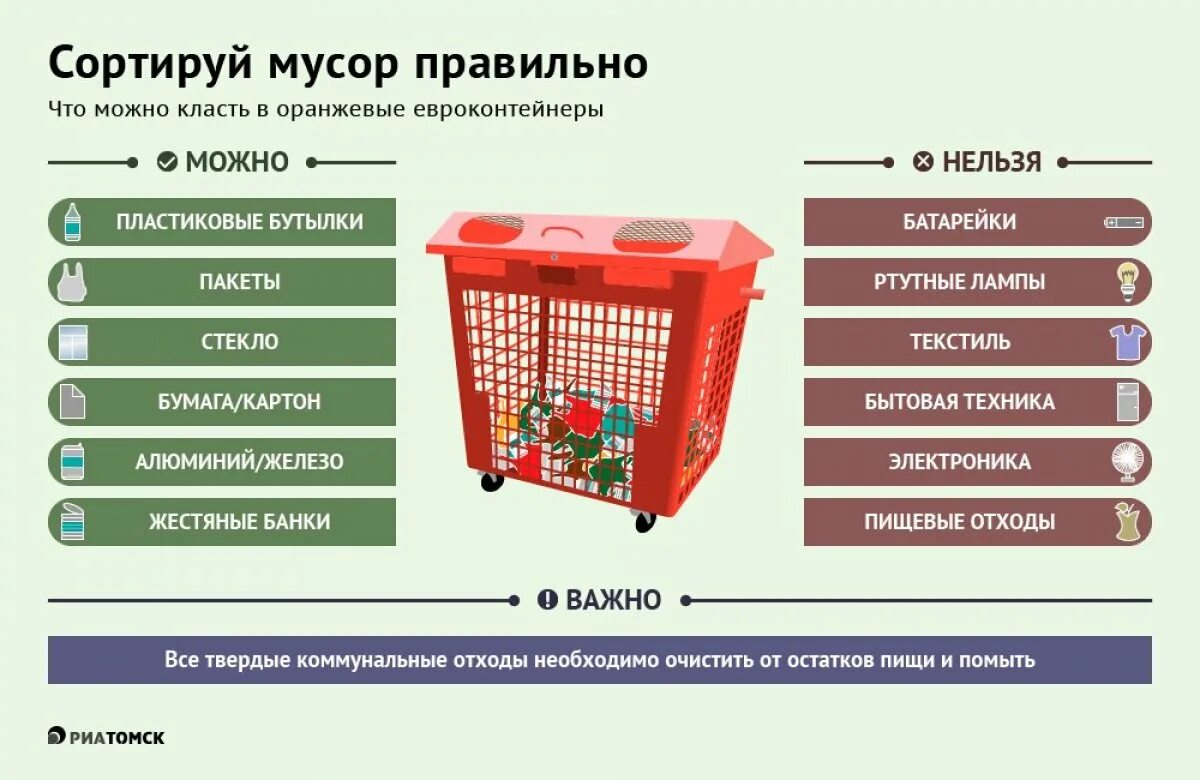 Сортируй мусор правильно

Что можно класть в оранжевые евроконтейнеры

МОЖНО

ПЛАСТИКОВЫЕ БУТЫЛКИ

ПАКЕТЫ

СТЕКЛО

БУМАГА/КАРТОН

АЛЮМИНИЙ/ЖЕЛЕЗО

ЖЕСТЯНЫЕ БАНКИ

НЕЛЬЗЯ

БАТАРЕЙКИ

РТУТНЫЕ ЛАМПЫ

ТЕКСТИЛЬ

БЫТОВАЯ ТЕХНИКА

ЭЛЕКТРОНИКА

ПИЩЕВЫЕ ОТХОДЫ

ВАЖНО

Все твердые коммунальные отходы необходимо очистить от остатков пищи и помыть

РИАТОМСК